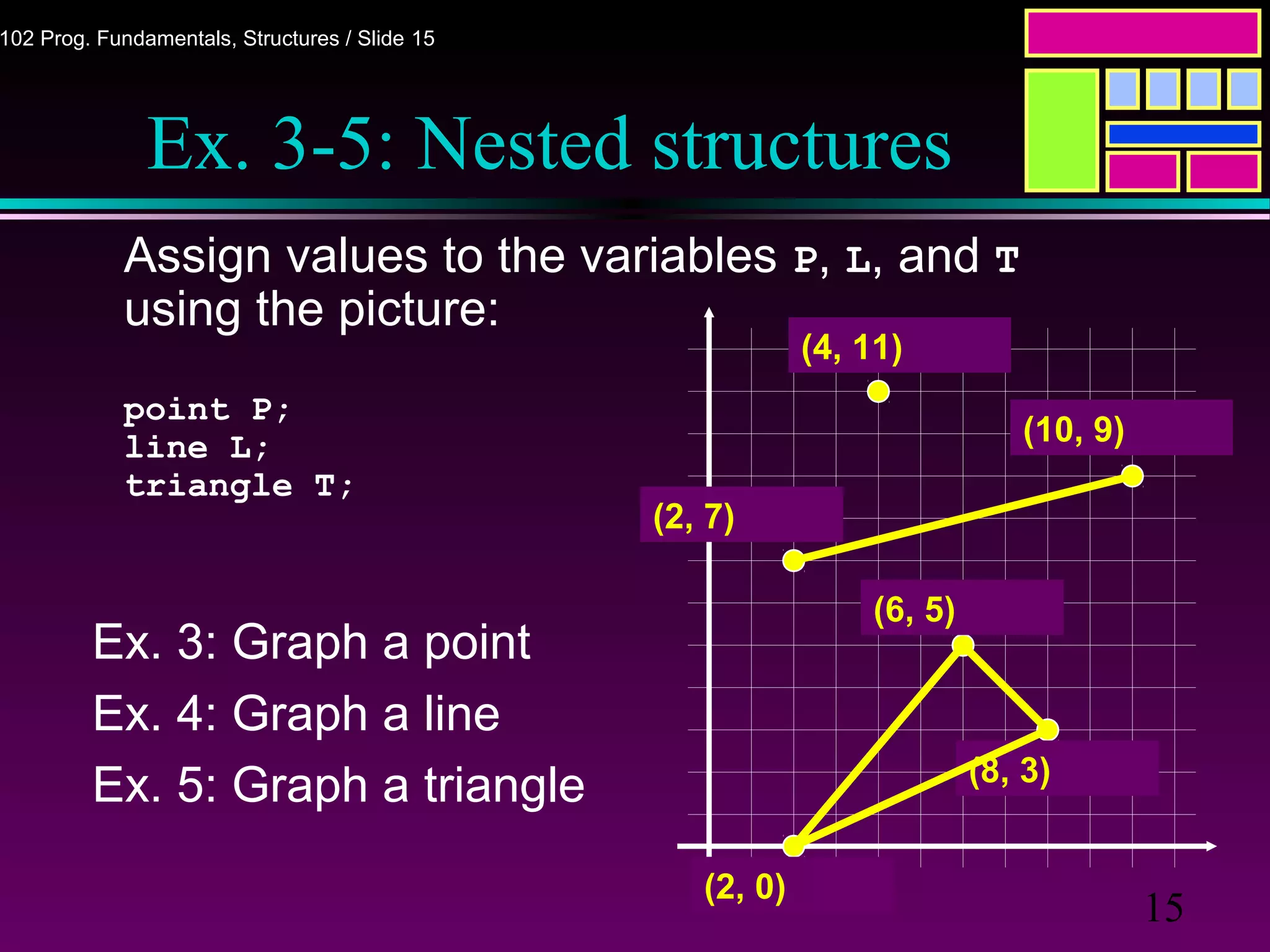 102 Prog. Fundamentals, Structures / Slide 15

Ex. 3-5: Nested structures

Assign values to the variables P, L, and T using the picture:

point P;
line L;
triangle T;

Ex. 3: Graph a point

Ex. 4: Graph a line

Ex. 5: Graph a triangle

(4, 11)

(10, 9)

(2, 7)

(6, 5)

(8, 3)

(2, 0)

15